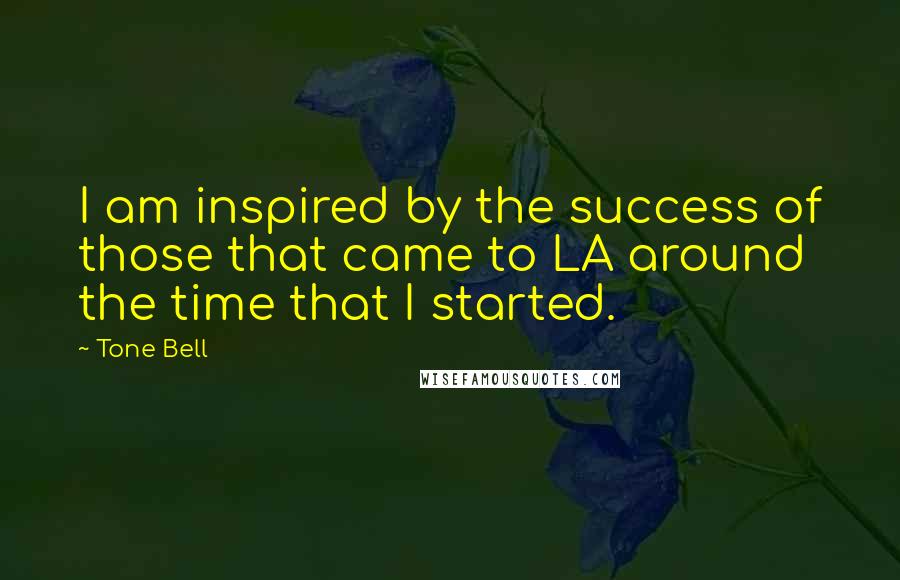 I am inspired by the success of those that came to LA around the time that I started.

~ Tone Bell

WISEFAMOUSQUOTES.COM